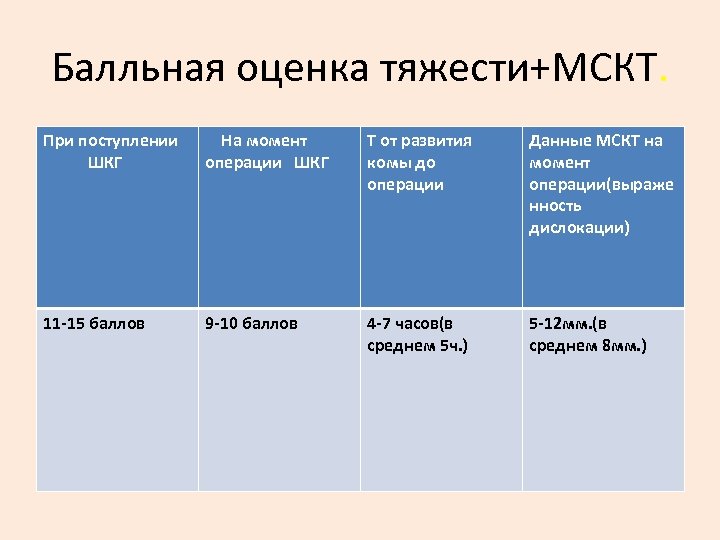 Балльная оценка тяжести+МСКТ.

| При поступлении ШКГ | На момент операции ШКГ | Т от развития комы до операции | Данные МСКТ на момент операции(выраженность дислокации) |
|---|---|---|---|
| 11-15 баллов | 9-10 баллов | 4-7 часов(в среднем 5ч.) | 5-12мм.(в среднем 8мм.) |